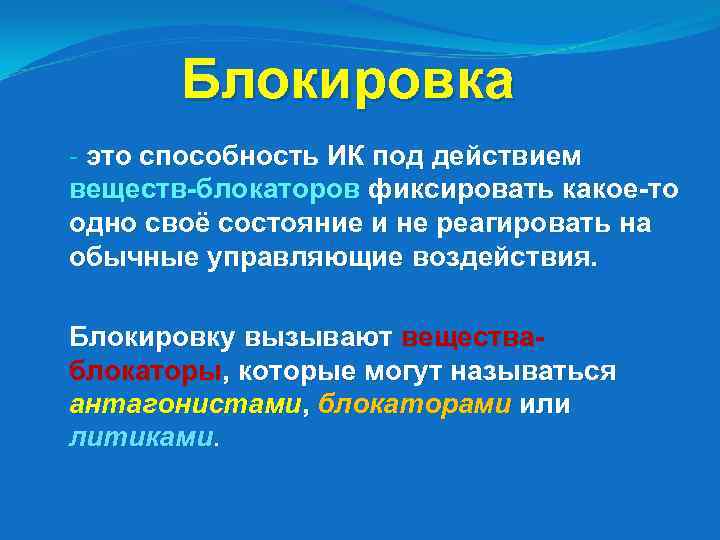 Блокировка

- это способность ИК под действием веществ-блокаторов фиксировать какое-то одно своё состояние и не реагировать на обычные управляющие воздействия.

Блокировку вызывают вещества-блокаторы, которые могут называться антагонистами, блокаторами или литиками.